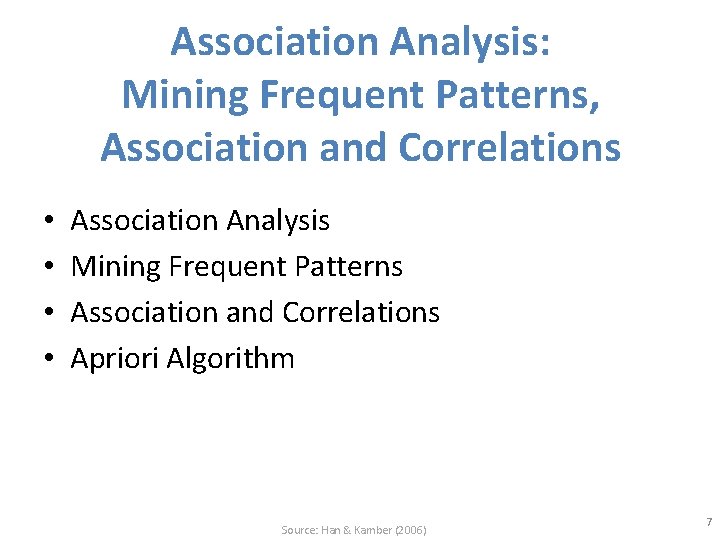 Association Analysis:
Mining Frequent Patterns,
Association and Correlations

• Association Analysis
• Mining Frequent Patterns
• Association and Correlations
• Apriori Algorithm

Source: Han & Kamber (2006)

7